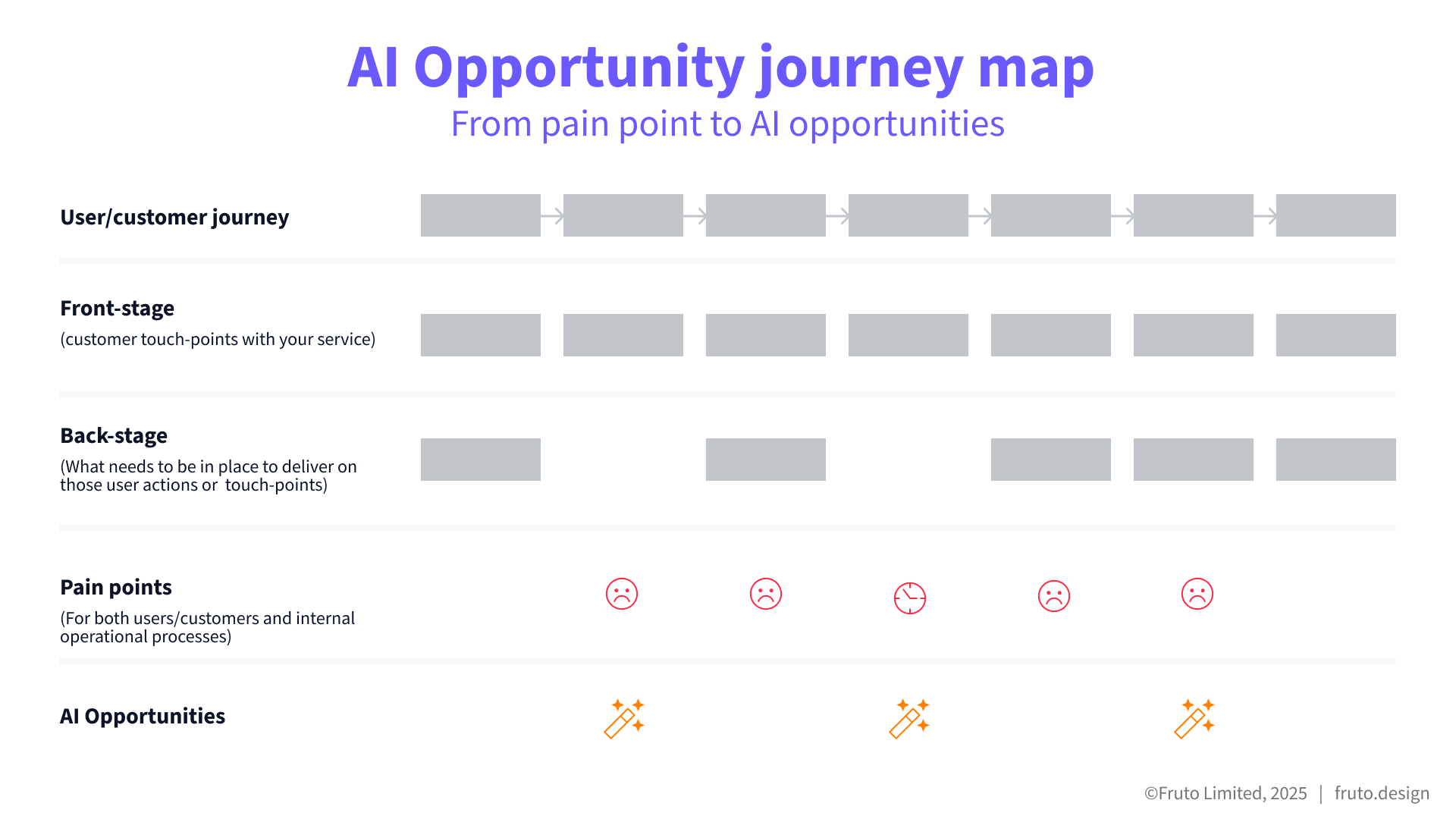 AI Opportunity journey map
From pain point to AI opportunities

User/customer journey

Front-stage
(customer touch-points with your service)

Back-stage
(What needs to be in place to deliver on those user actions or touch-points)

Pain points
(For both users/customers and internal operational processes)

AI Opportunities

©Fruto Limited, 2025 | fruto.design